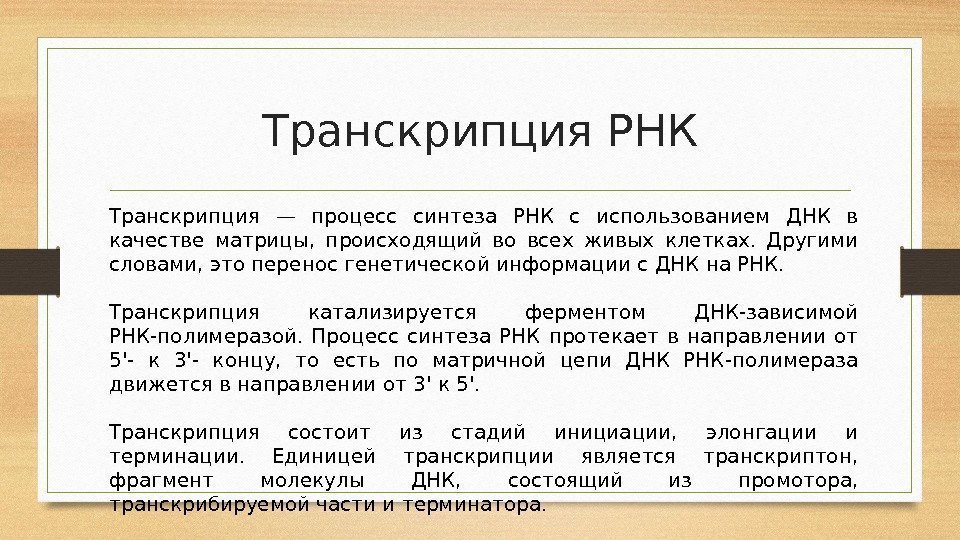 Транскрипция РНК

Транскрипция — процесс синтеза РНК с использованием ДНК в качестве матрицы, происходящий во всех живых клетках. Другими словами, это перенос генетической информации с ДНК на РНК.

Транскрипция катализируется ферментом ДНК-зависимой РНК-полимеразой. Процесс синтеза РНК протекает в направлении от 5'- к 3'- концу, то есть по матричной цепи ДНК РНК-полимераза движется в направлении от 3' к 5'.

Транскрипция состоит из стадий инициации, элонгации и терминации. Единицей транскрипции является транскриптон, фрагмент молекулы ДНК, состоящий из промотора, транскрибируемой части и терминатора.